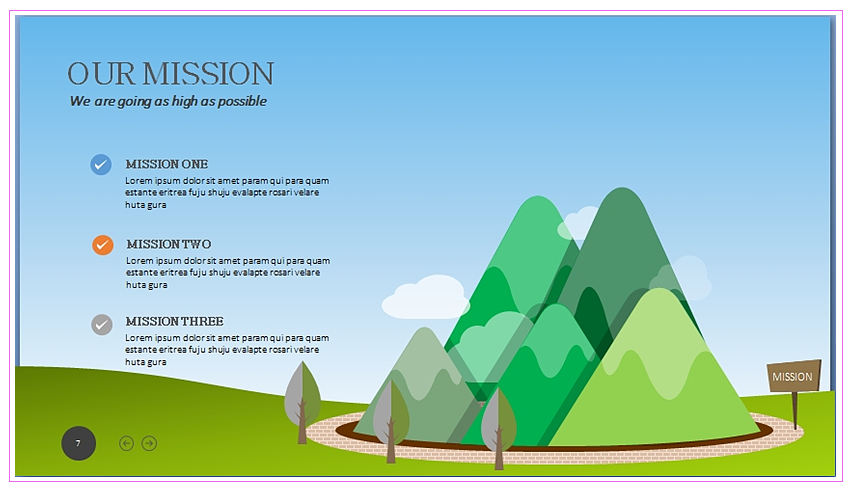 OUR MISSION

We are going as high as possible

MISSION ONE

Lorem ipsum dolor sit amet param qui para quam estante eritrea fuju shuju evalapte rosari velare huta gura

MISSION TWO

Lorem ipsum dolor sit amet param qui para quam estante eritrea fuju shuju evalapte rosari velare huta gura

MISSION THREE

Lorem ipsum dolor sit amet param qui para quam estante eritrea fuju shuju evalapte rosari velare huta gura

MISSION

7